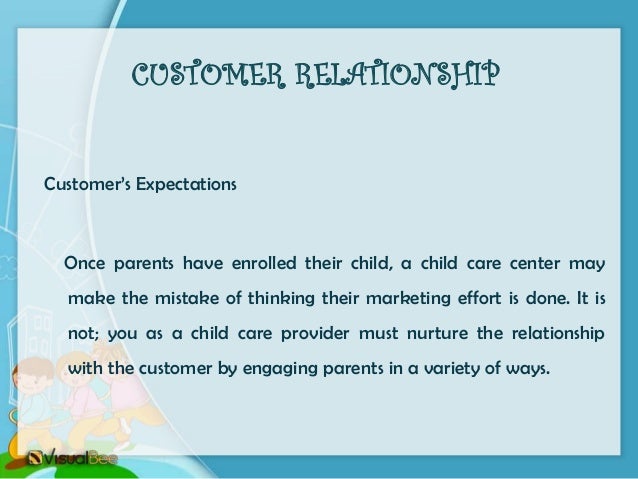 CUSTOMER RELATIONSHIP

Customer's Expectations

Once parents have enrolled their child, a child care center may make the mistake of thinking their marketing effort is done. It is not; you as a child care provider must nurture the relationship with the customer by engaging parents in a variety of ways.

VisualBee